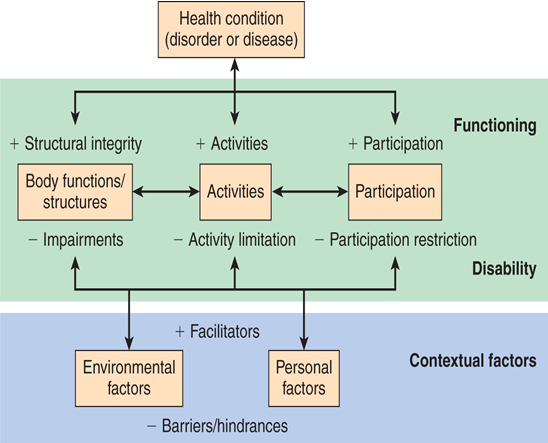 Health condition
(disorder or disease)

Functioning

+ Structural integrity

+ Activities

+ Participation

Body functions/ structures

Activities

Participation

− Impairments

− Activity limitation

− Participation restriction

Disability

+ Facilitators

Environmental factors

Personal factors

Contextual factors

− Barriers/hindrances